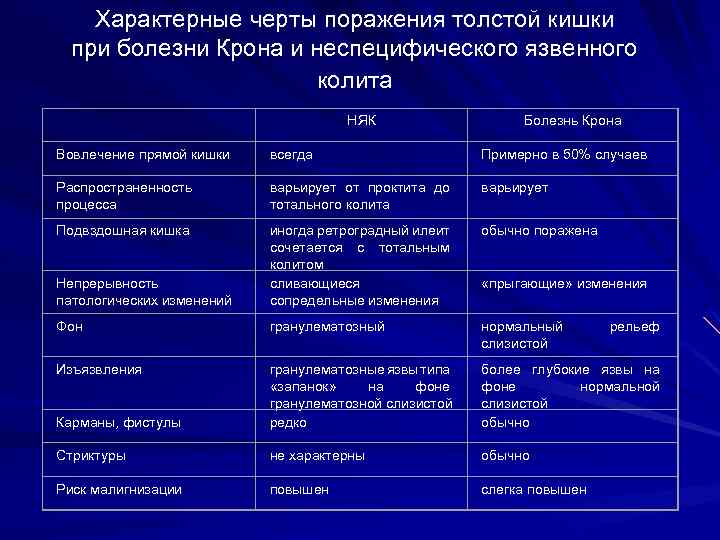 Характерные черты поражения толстой кишки при болезни Крона и неспецифического язвенного колита

| | НЯК | Болезнь Крона |
|---|---|---|
| Вовлечение прямой кишки | всегда | Примерно в 50% случаев |
| Распространенность процесса | варьирует от проктита до тотального колита | варьирует |
| Подвздошная кишка | иногда ретроградный илеит сочетается с тотальным колитом | обычно поражена |
| Непрерывность патологических изменений | сливающиеся сопредельные изменения | «прыгающие» изменения |
| Фон | гранулематозный | нормальный рельеф слизистой |
| Изъязвления | гранулематозные язвы типа «запанок» на фоне гранулематозной слизистой | более глубокие язвы на фоне нормальной слизистой |
| Карманы, фистулы | редко | обычно |
| Стриктуры | не характерны | обычно |
| Риск малигнизации | повышен | слегка повышен |